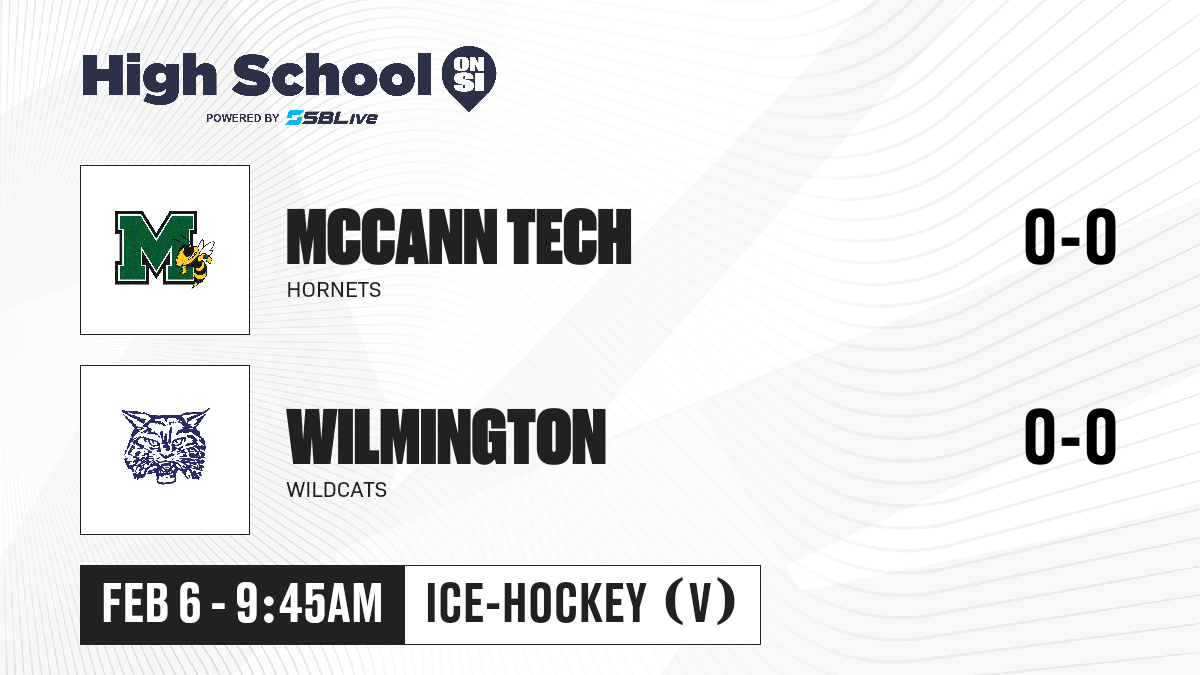 High School ON SI
POWERED BY SBLive

MCCANN TECH
HORNETS
0-0

WILMINGTON
WILDCATS
0-0

FEB 6 - 9:45AM
ICE-HOCKEY (V)